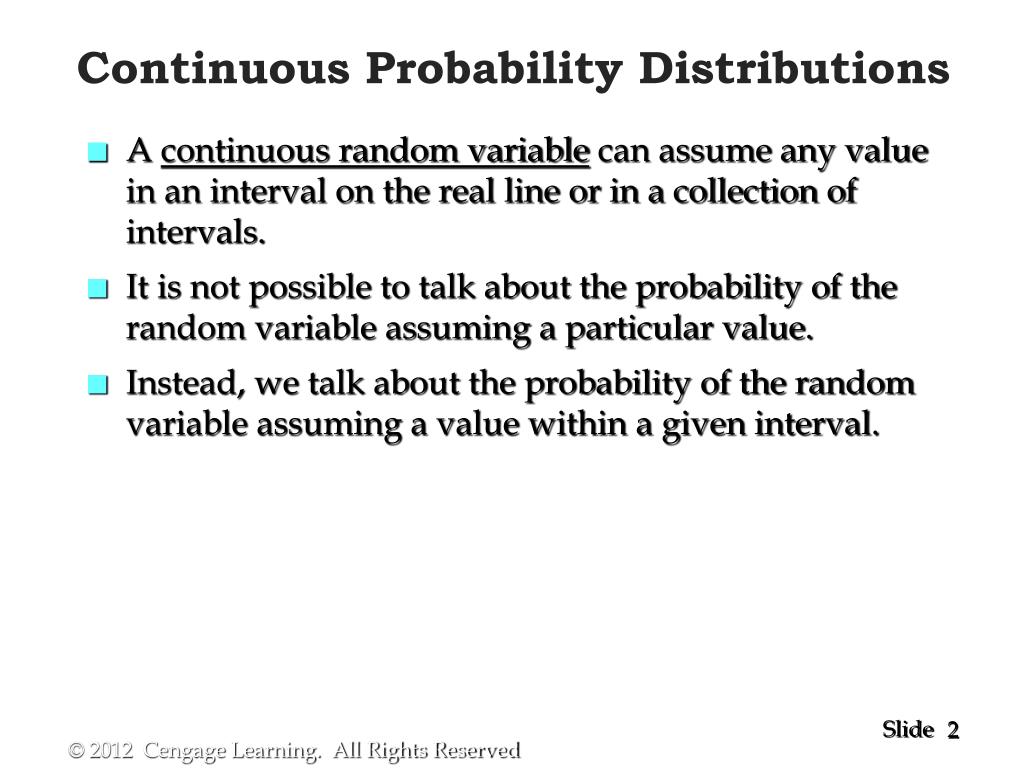 Continuous Probability Distributions

A continuous random variable can assume any value in an interval on the real line or in a collection of intervals.

It is not possible to talk about the probability of the random variable assuming a particular value.

Instead, we talk about the probability of the random variable assuming a value within a given interval.

© 2012 Cengage Learning. All Rights Reserved

Slide 2